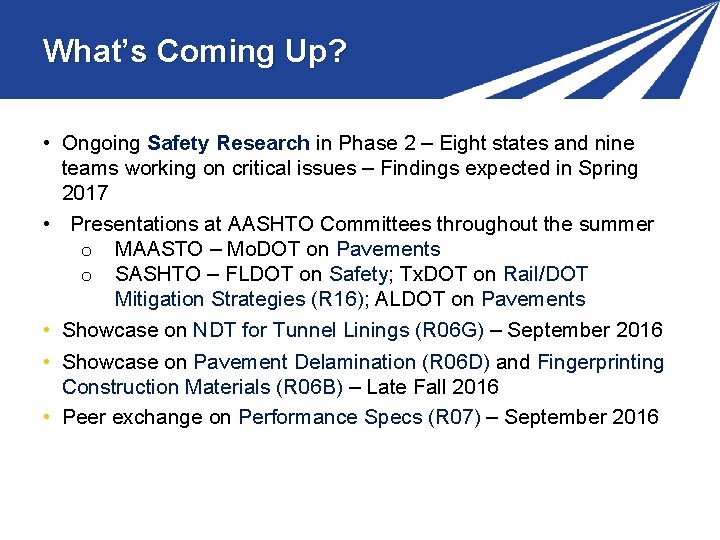 What's Coming Up?

• Ongoing Safety Research in Phase 2 – Eight states and nine teams working on critical issues – Findings expected in Spring 2017

• Presentations at AASHTO Committees throughout the summer
  o MAASTO – MoDOT on Pavements
  o SASHTO – FLDOT on Safety; TxDOT on Rail/DOT Mitigation Strategies (R16); ALDOT on Pavements

• Showcase on NDT for Tunnel Linings (R06G) – September 2016

• Showcase on Pavement Delamination (R06D) and Fingerprinting Construction Materials (R06B) – Late Fall 2016

• Peer exchange on Performance Specs (R07) – September 2016